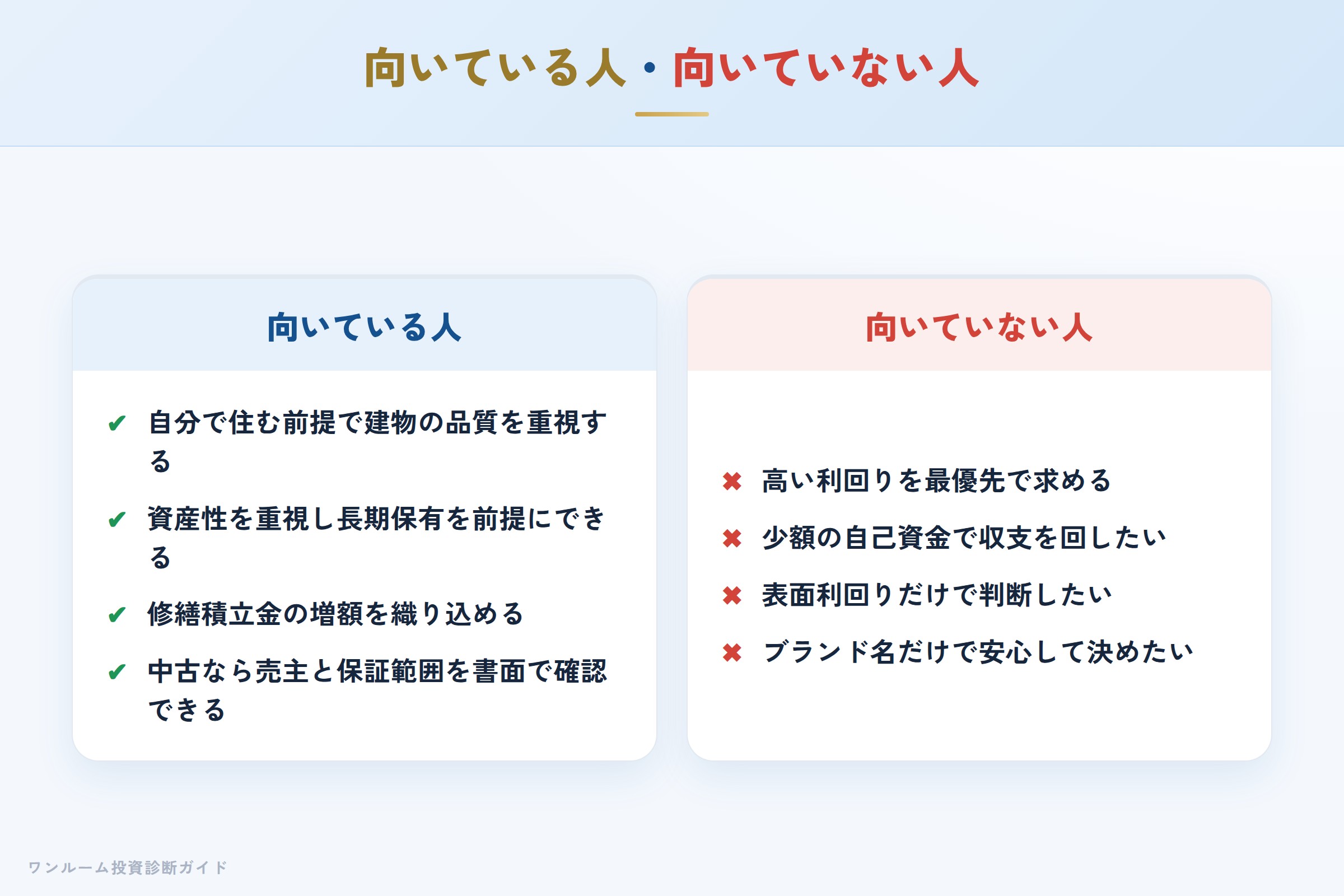 向いている人・向いていない人

向いている人

✔ 自分で住む前提で建物の品質を重視する

✔ 資産性を重視し長期保有を前提にできる

✔ 修繕積立金の増額を織り込める

✔ 中古なら売主と保証範囲を書面で確認できる

向いていない人

✖ 高い利回りを最優先で求める

✖ 少額の自己資金で収支を回したい

✖ 表面利回りだけで判断したい

✖ ブランド名だけで安心して決めたい

ワンルーム投資診断ガイド